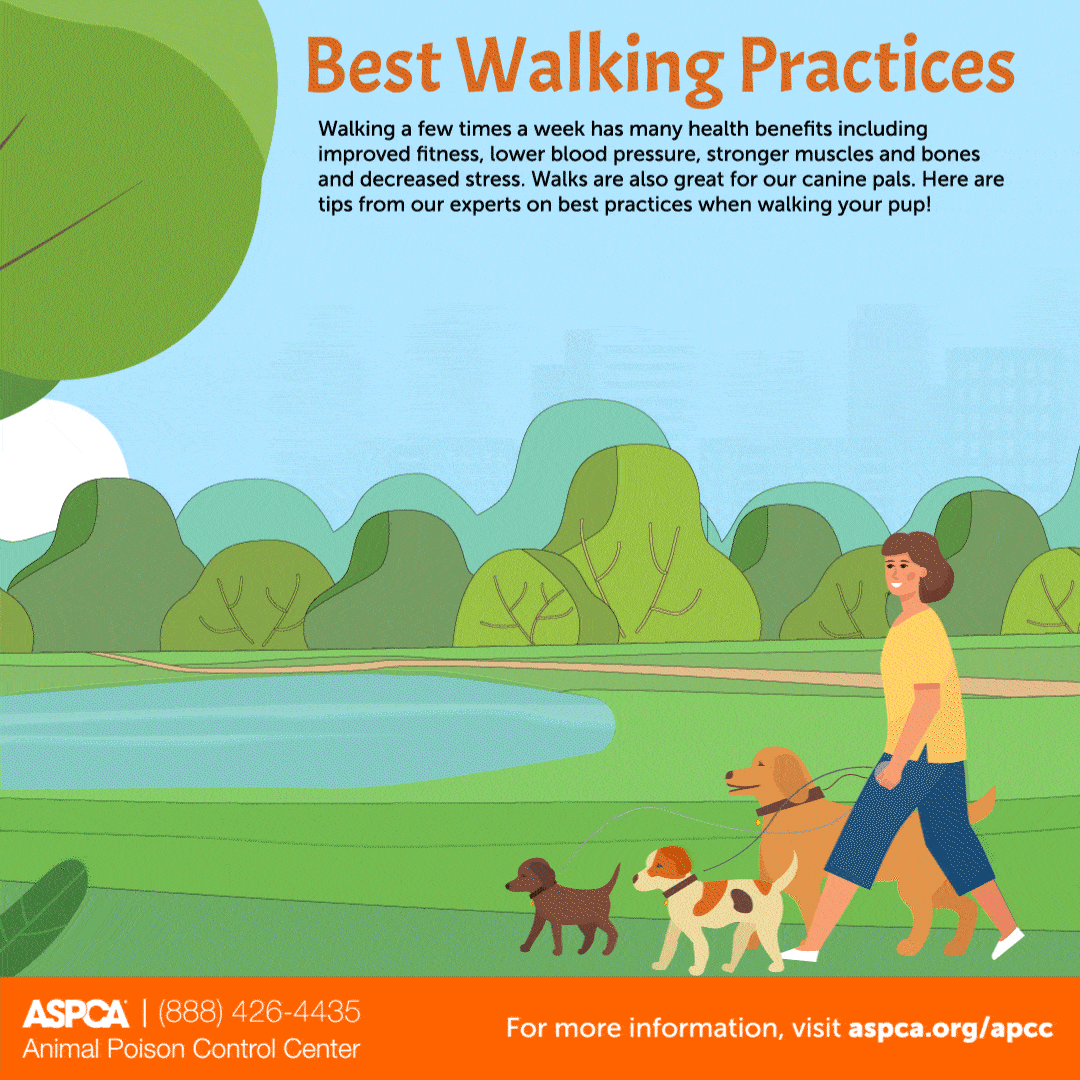 Best Walking Practices

Walking a few times a week has many health benefits including improved fitness, lower blood pressure, stronger muscles and bones and decreased stress. Walks are also great for our canine pals. Here are tips from our experts on best practices when walking your pup!

ASPCA | (888) 426-4435
Animal Poison Control Center

For more information, visit aspca.org/apcc